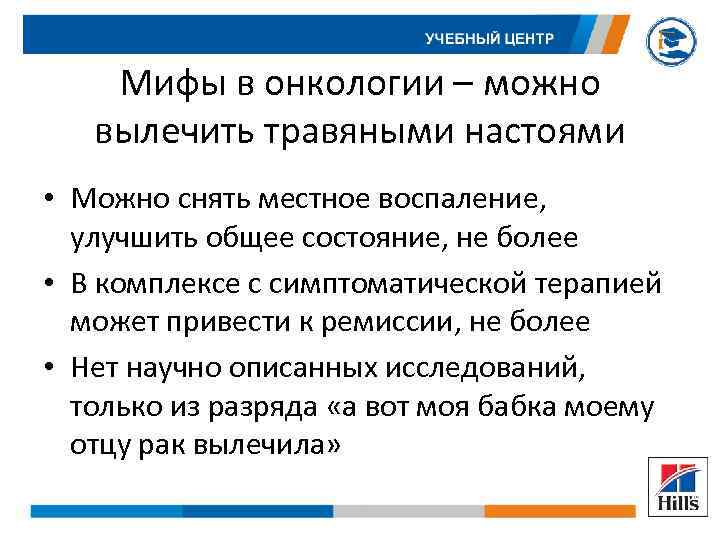 УЧЕБНЫЙ ЦЕНТР

Мифы в онкологии – можно вылечить травяными настоями

• Можно снять местное воспаление, улучшить общее состояние, не более
• В комплексе с симптоматической терапией может привести к ремиссии, не более
• Нет научно описанных исследований, только из разряда «а вот моя бабка моему отцу рак вылечила»

Hill's